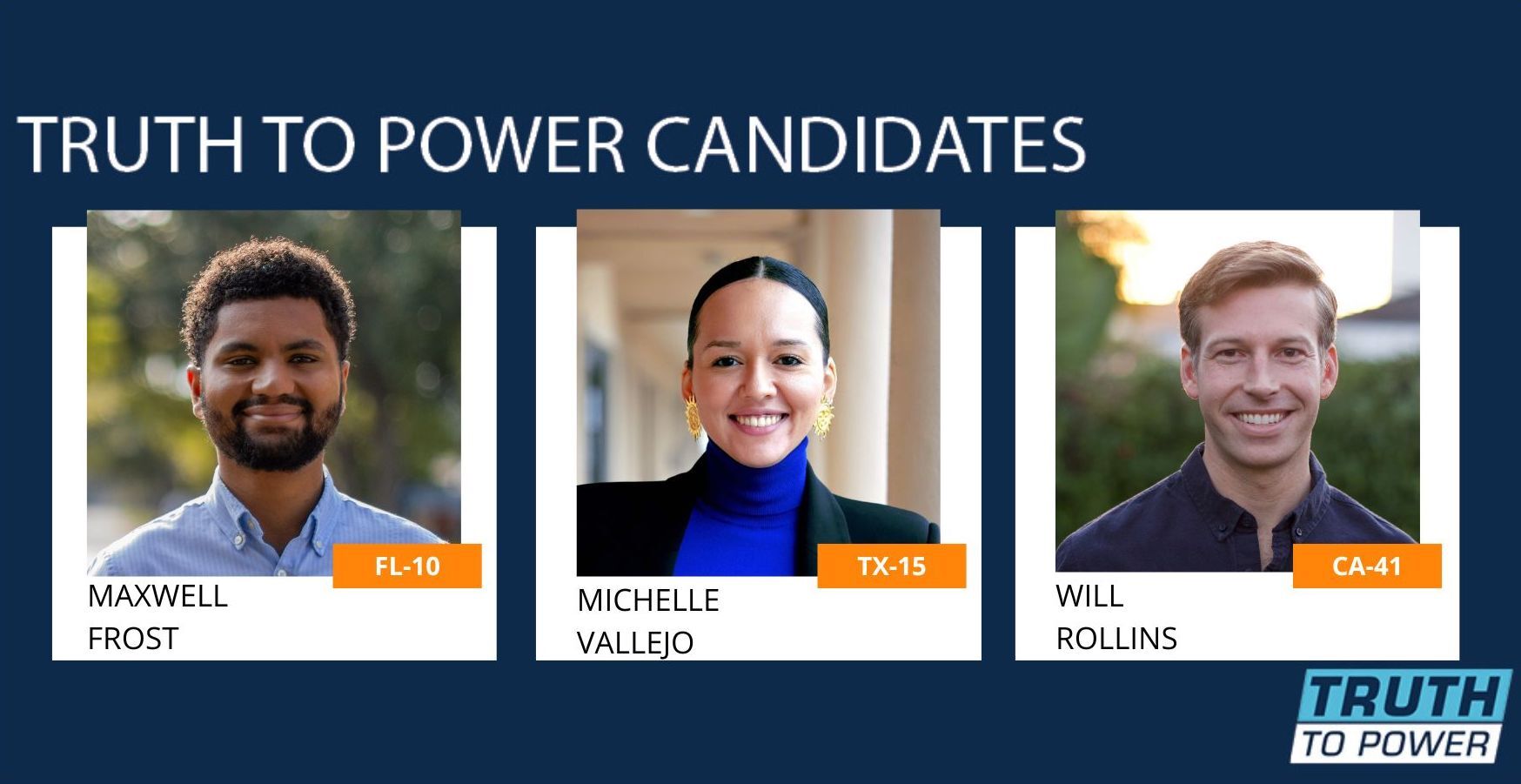 TRUTH TO POWER CANDIDATES

FL-10
MAXWELL
FROST

TX-15
MICHELLE
VALLEJO

CA-41
WILL
ROLLINS

TRUTH
TO POWER